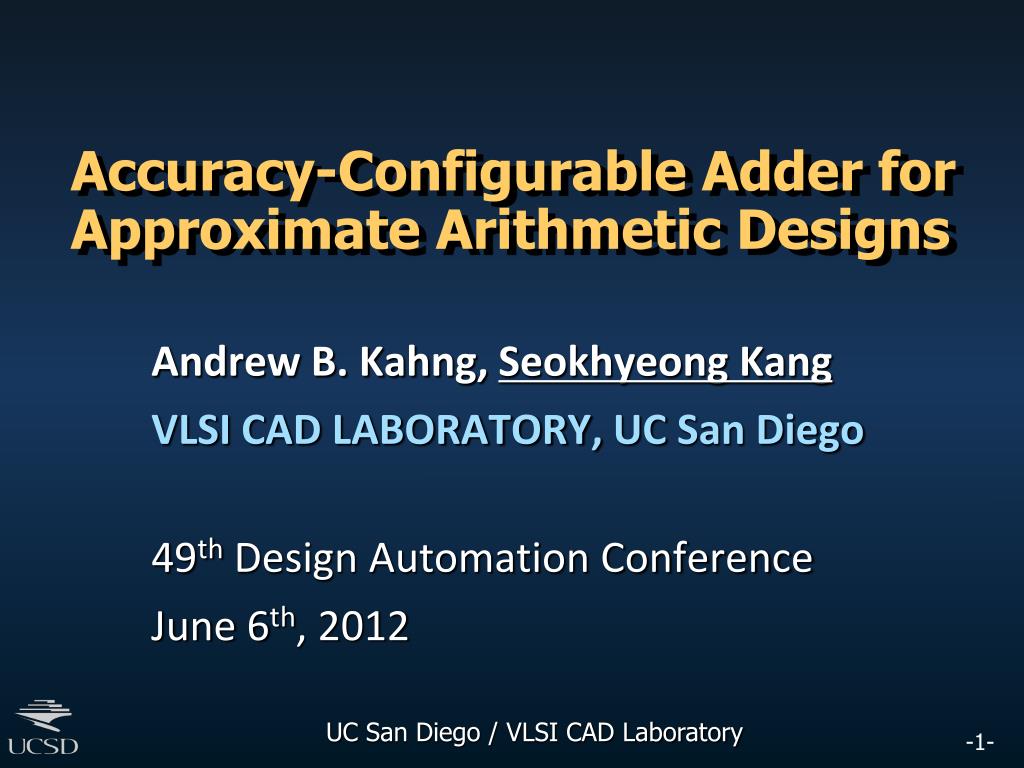 Accuracy-Configurable Adder for Approximate Arithmetic Designs

Andrew B. Kahng, Seokhyeong Kang

VLSI CAD LABORATORY, UC San Diego

49$^{th}$ Design Automation Conference

June 6$^{th}$, 2012

UCSD

UC San Diego / VLSI CAD Laboratory

-1-